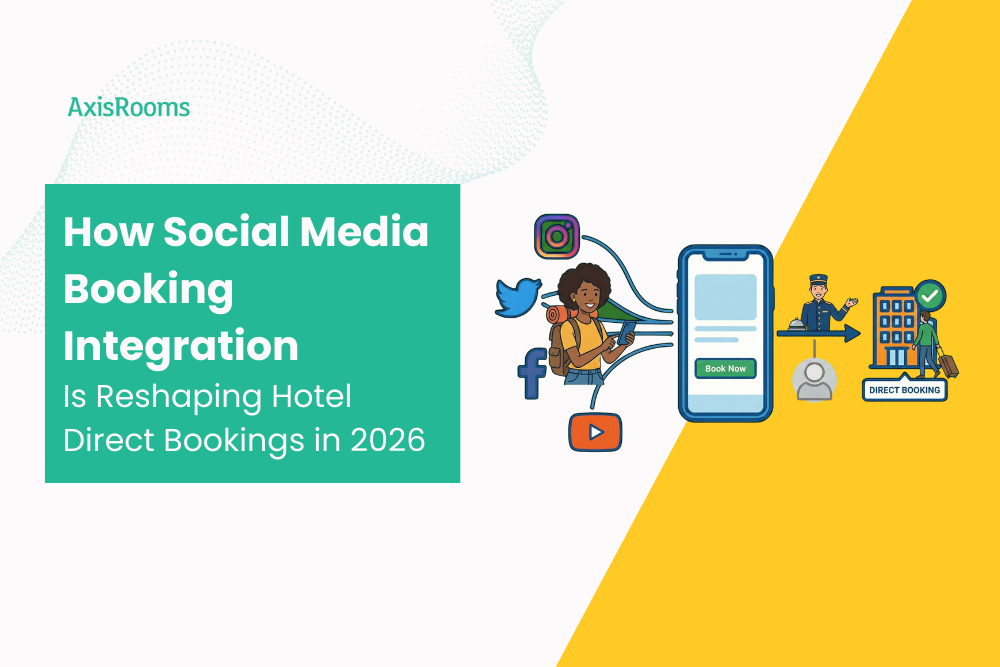 AxisRooms

How Social Media Booking Integration Is Reshaping Hotel Direct Bookings in 2026

Book Now

DIRECT BOOKING